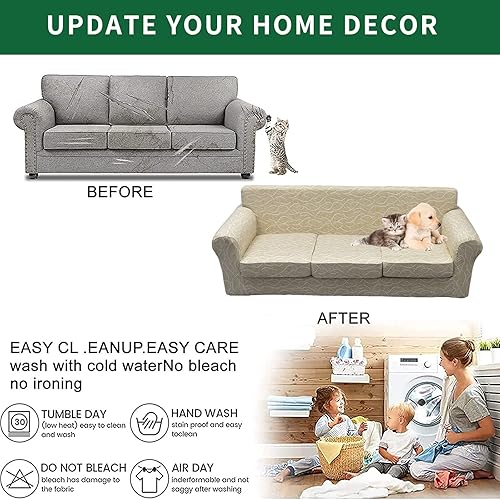 UPDATE YOUR HOME DECOR

BEFORE

AFTER

EASY CL .EANUP.EASY CARE wash with cold waterNo bleach no ironing

30

TUMBLE DAY
(low heat) easy to clean and wash

HAND WASH
stain proof and easy toclean

DO NOT BLEACH
bleach has damage to the fabric

AIR DAY
inderformable and not saggy after washing